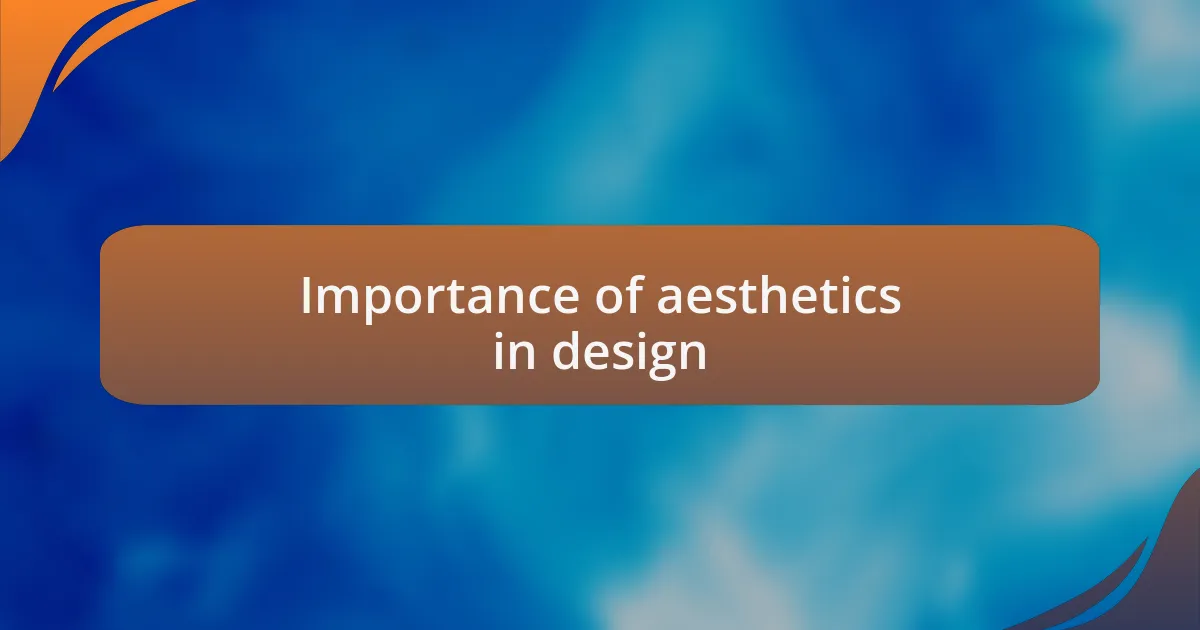 Importance of aesthetics in design